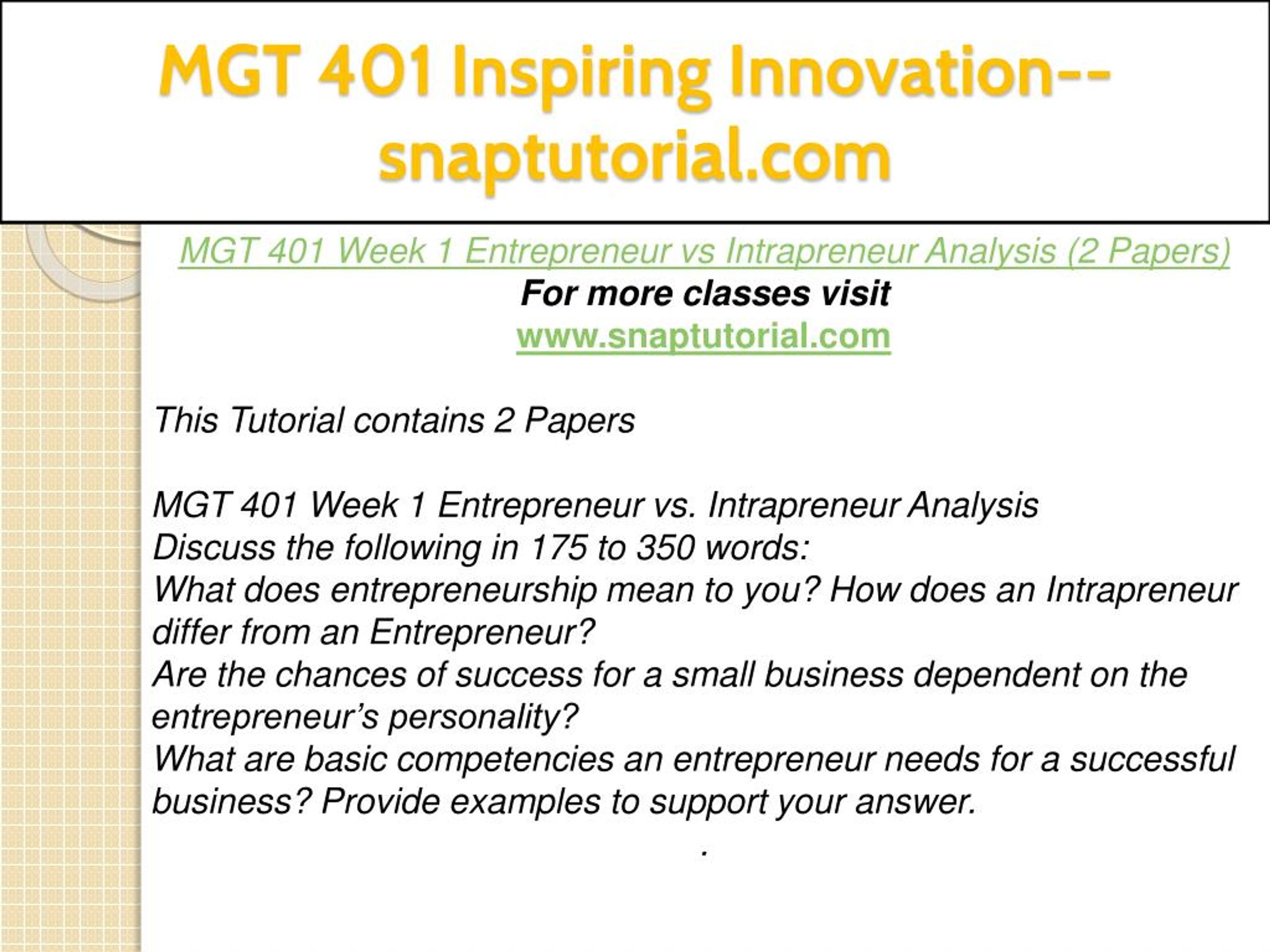 MGT 401 Inspiring Innovation--snaptutorial.com

MGT 401 Week 1 Entrepreneur vs Intrapreneur Analysis (2 Papers)
For more classes visit
www.snaptutorial.com

This Tutorial contains 2 Papers

MGT 401 Week 1 Entrepreneur vs. Intrapreneur Analysis
Discuss the following in 175 to 350 words:
What does entrepreneurship mean to you? How does an Intrapreneur differ from an Entrepreneur?
Are the chances of success for a small business dependent on the entrepreneur's personality?
What are basic competencies an entrepreneur needs for a successful business? Provide examples to support your answer.

.